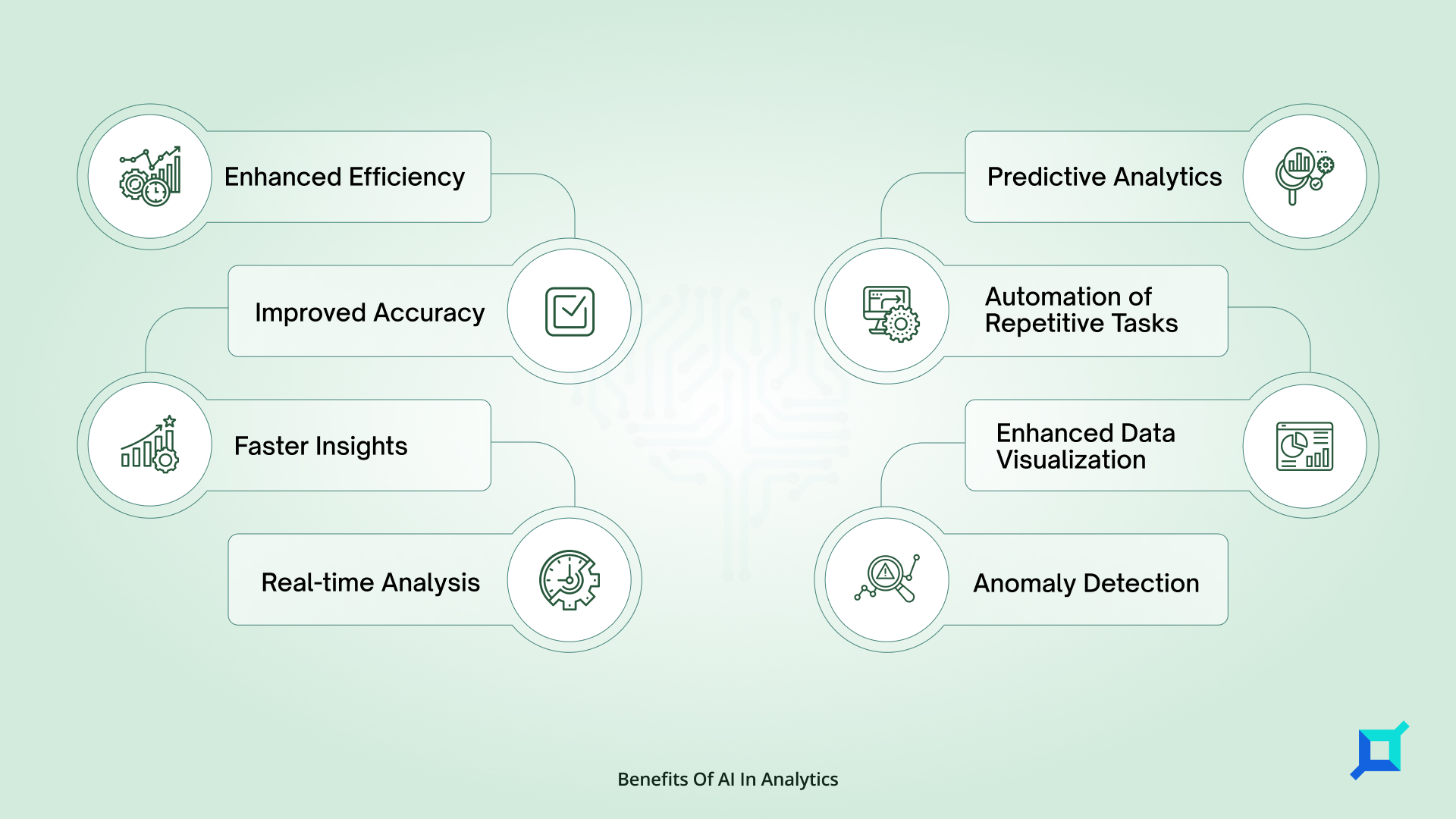 Enhanced Efficiency

Improved Accuracy

Faster Insights

Real-time Analysis

Predictive Analytics

Automation of Repetitive Tasks

Enhanced Data Visualization

Anomaly Detection

Benefits Of AI In Analytics